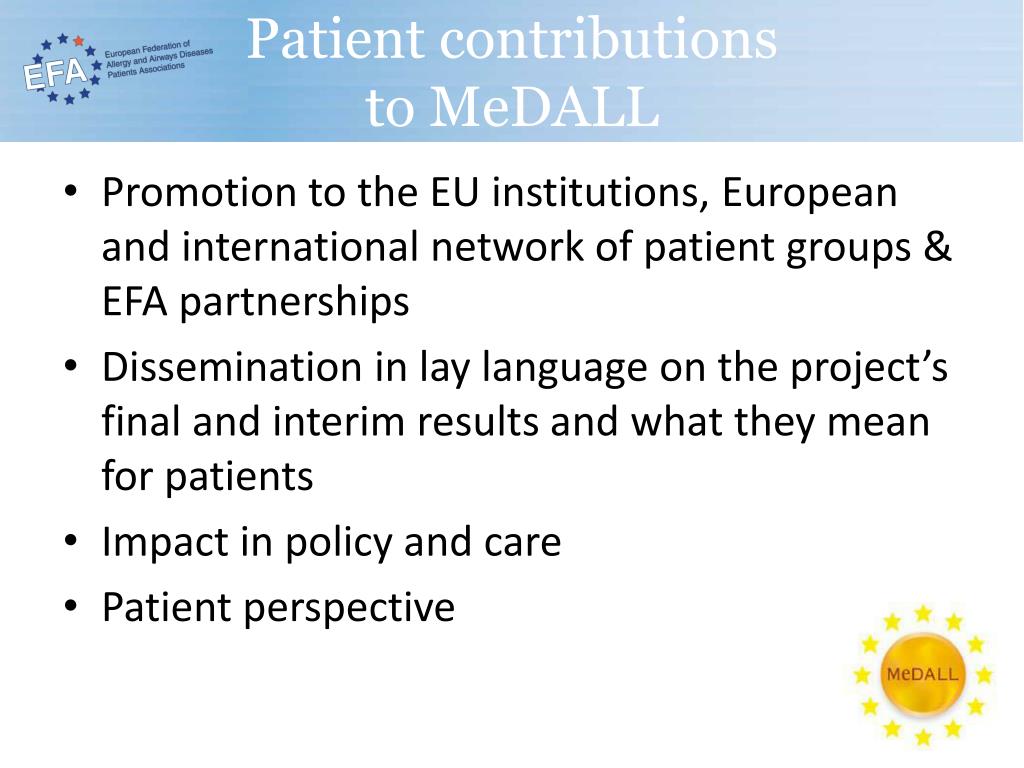 EFA European Federation of Allergy and Airways Diseases Patients Associations

Patient contributions to MeDALL

• Promotion to the EU institutions, European and international network of patient groups & EFA partnerships
• Dissemination in lay language on the project's final and interim results and what they mean for patients
• Impact in policy and care
• Patient perspective

MeDALL